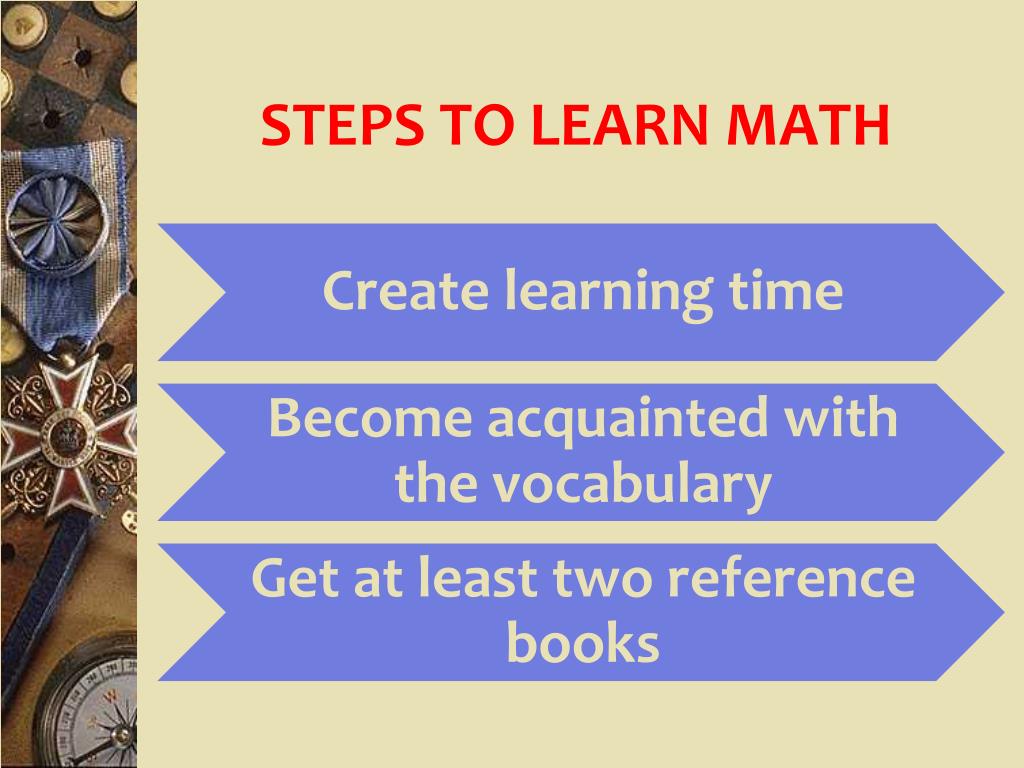 STEPS TO LEARN MATH

Create learning time

Become acquainted with the vocabulary

Get at least two reference books